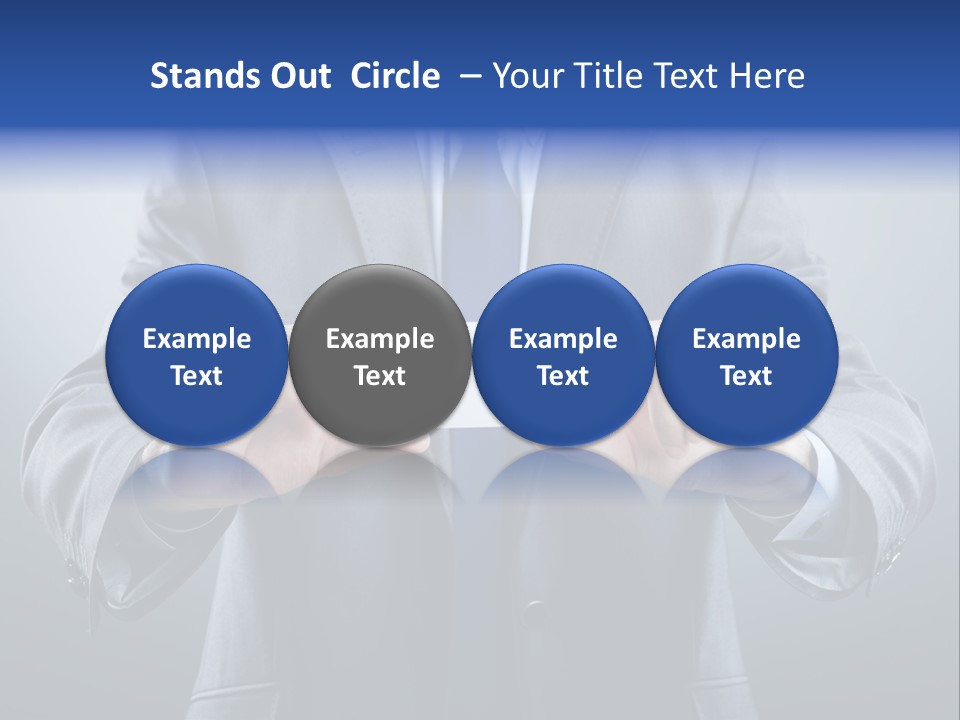 Stands Out Circle – Your Title Text Here

Example Text

Example Text

Example Text

Example Text